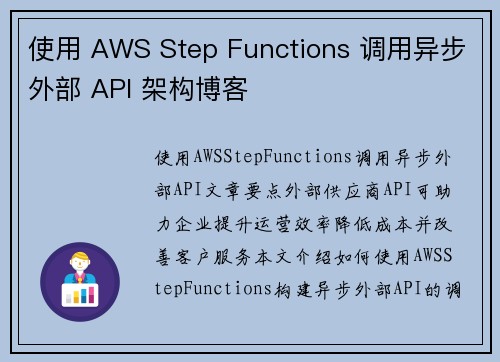 使用 AWS Step Functions 调用异步外部 API 架构博客

使用AWSStepFunctions调用异步外部API文章要点外部供应商API可助力企业提升运营效率降低成本并改善客户服务本文介绍如何使用AWSStepFunctions构建异步外部API的调